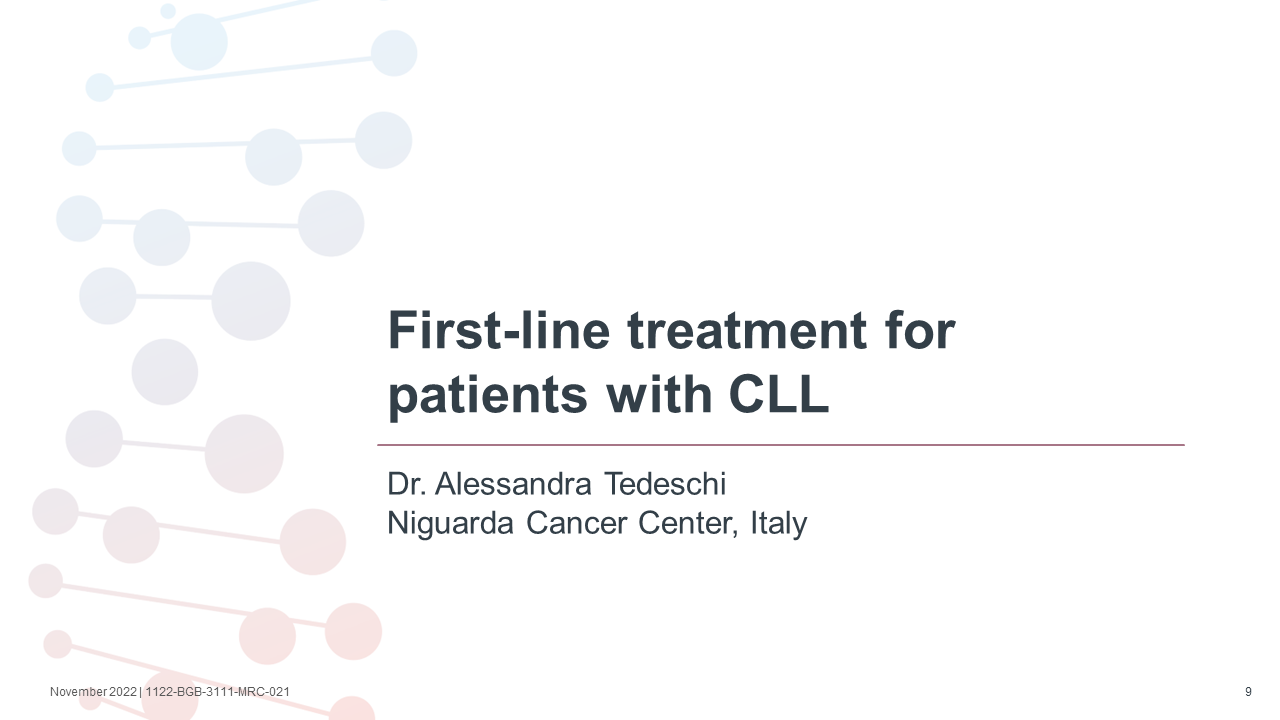 First-line treatment for patients with CLL

Dr. Alessandra Tedeschi
Niguarda Cancer Center, Italy

November 2022 | 1122-BGB-3111-MRC-021

9